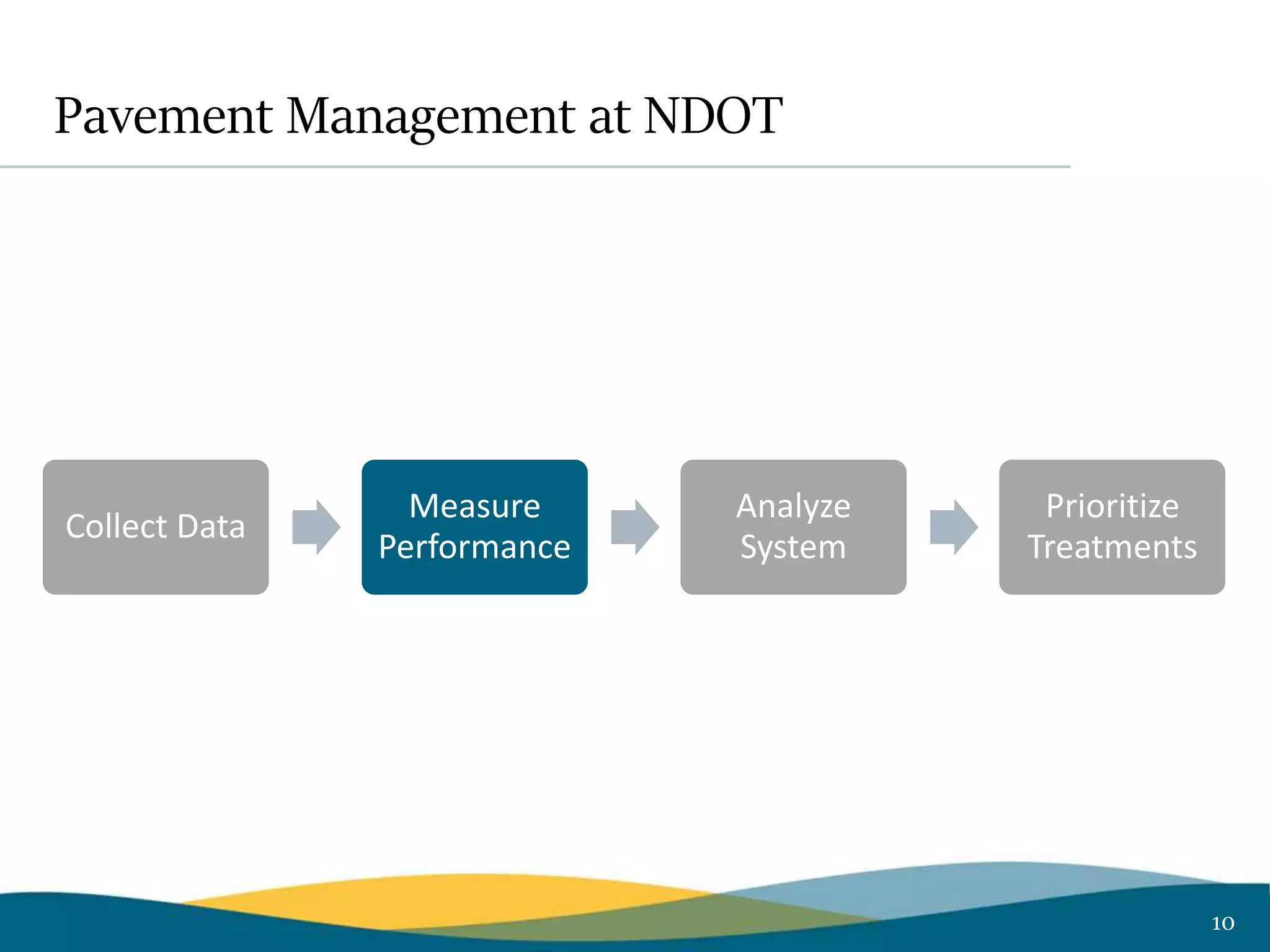 Pavement Management at NDOT

Collect Data

Measure Performance

Analyze System

Prioritize Treatments

10